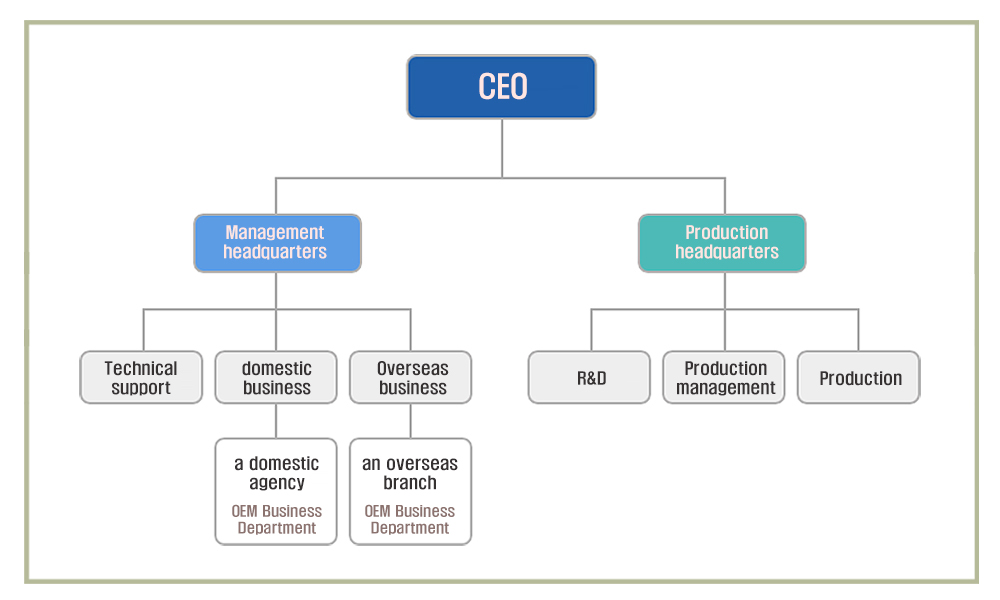 CEO

Management headquarters

Production headquarters

Technical support

domestic business

Overseas business

R&D

Production management

Production

a domestic agency
OEM Business Department

an overseas branch
OEM Business Department